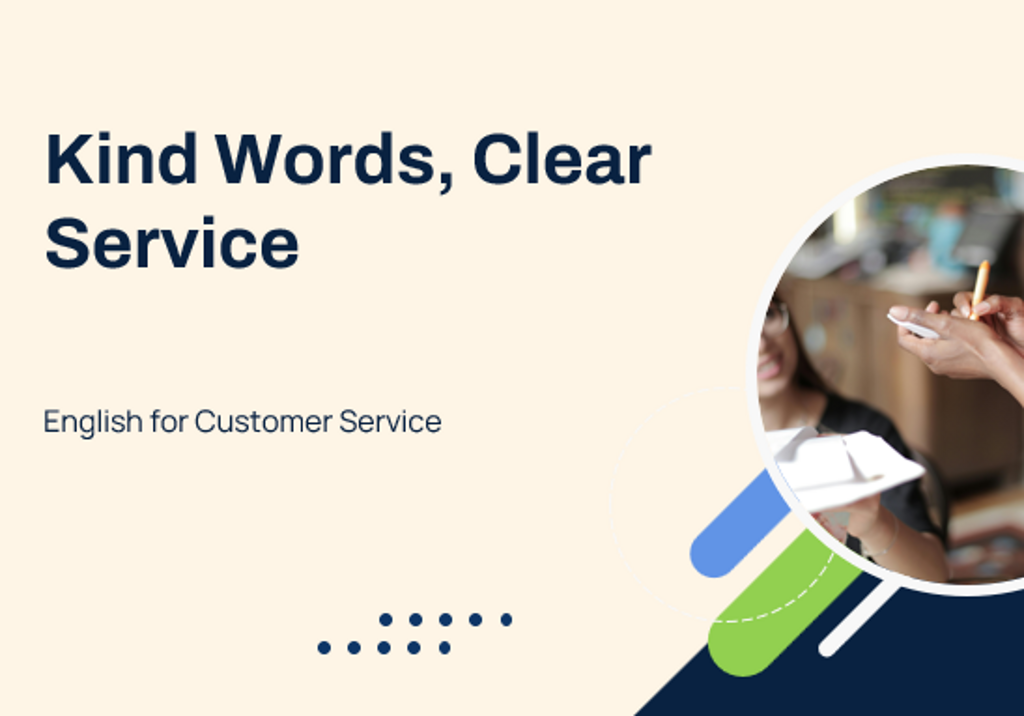 Kind Words, Clear Service

English for Customer Service